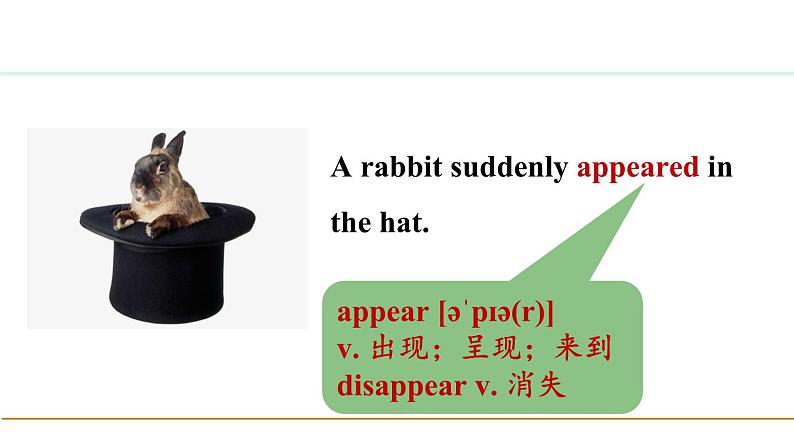 A rabbit suddenly appeared in the hat.

appear [əˈpɪə(r)]
v. 出现；呈现；来到
disappear v. 消失